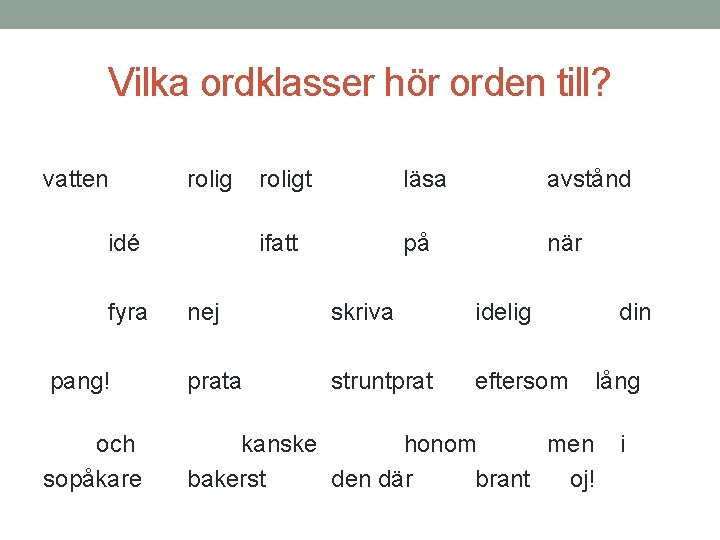 Vilka ordklasser hör orden till?

vatten rolig roligt läsa avstånd

idé ifatt på när

fyra nej skriva idelig din

pang! prata struntprat eftersom lång

och kanske honom men i
sopåkare bakerst den där brant oj!